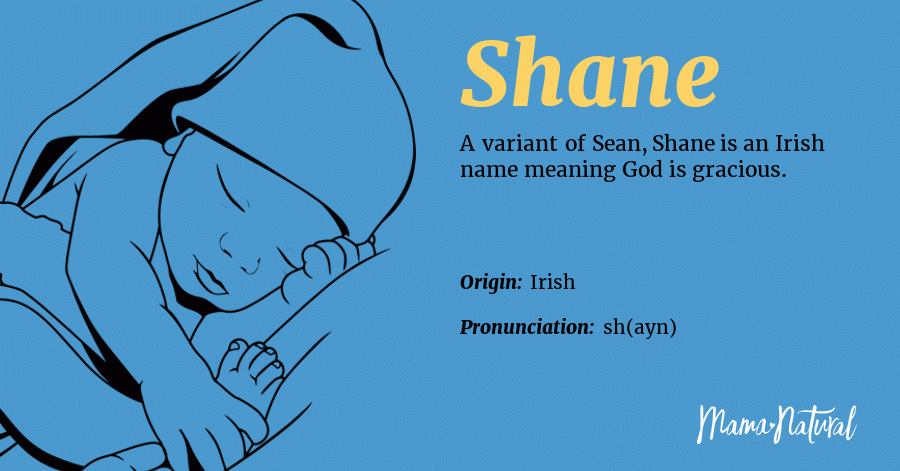 Shane

A variant of Sean, Shane is an Irish name meaning God is gracious.

Origin: Irish

Pronunciation: sh(ayn)

Mama Natural